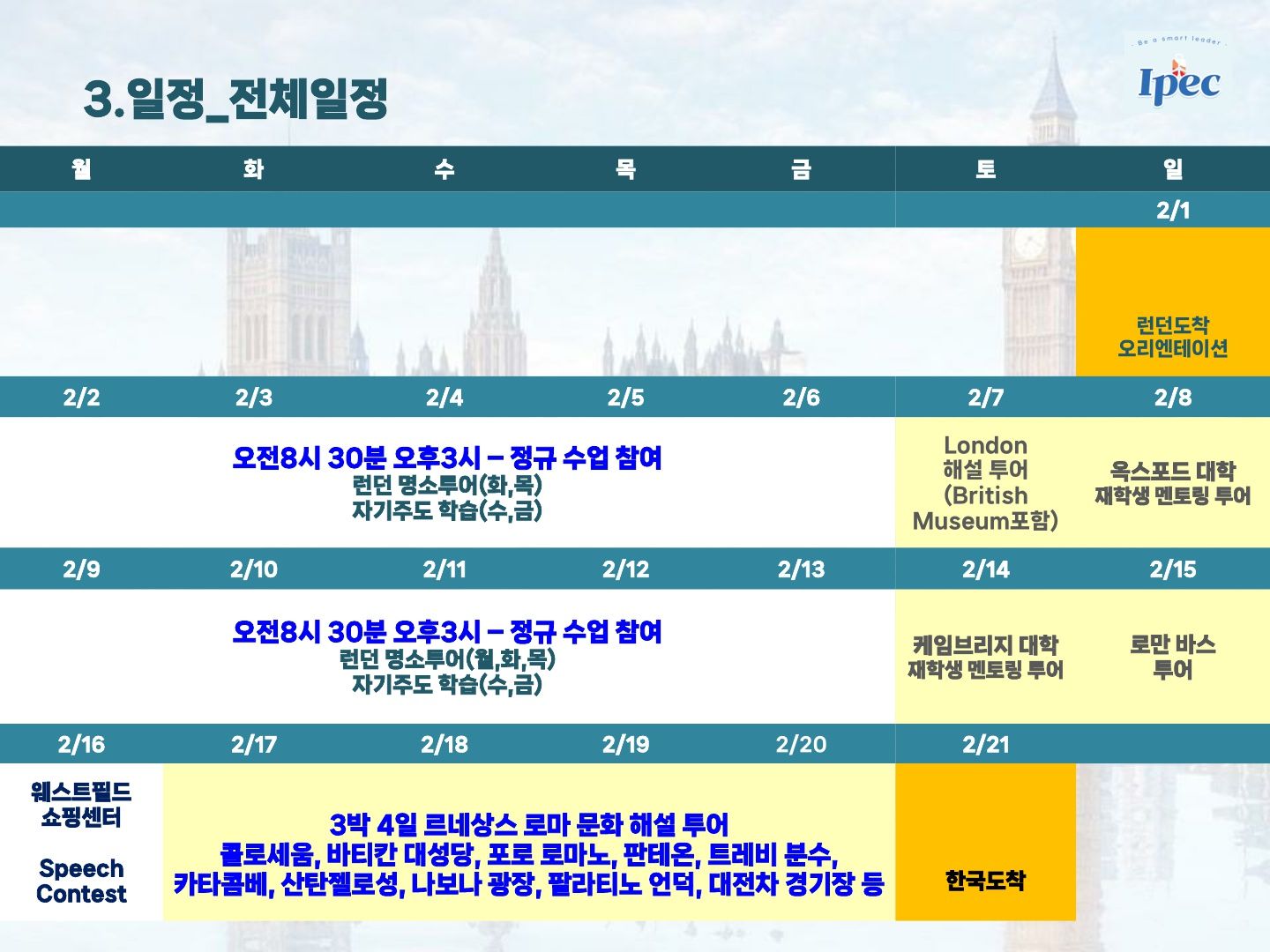 3.일정_전체일정

- Be a smart leader -
Ipec

| 월 | 화 | 수 | 목 | 금 | 토 | 일 |
|---|---|---|---|---|---|---|
| | | | | | | 2/1 |
| | | | | | | 런던도착 오리엔테이션 |
| 2/2 | 2/3 | 2/4 | 2/5 | 2/6 | 2/7 | 2/8 |
| 오전8시 30분 오후3시 – 정규 수업 참여 런던 명소투어(화,목) 자기주도 학습(수,금) | | | | | London 해설 투어 (British Museum포함) | 옥스포드 대학 재학생 멘토링 투어 |
| 2/9 | 2/10 | 2/11 | 2/12 | 2/13 | 2/14 | 2/15 |
| 오전8시 30분 오후3시 – 정규 수업 참여 런던 명소투어(월,화,목) 자기주도 학습(수,금) | | | | | 케임브리지 대학 재학생 멘토링 투어 | 로만 바스 투어 |
| 2/16 | 2/17 | 2/18 | 2/19 | 2/20 | 2/21 | |
| 웨스트필드 쇼핑센터 Speech Contest | 3박 4일 르네상스 로마 문화 해설 투어 콜로세움, 바티칸 대성당, 포로 로마노, 판테온, 트레비 분수, 카타콤베, 산탄젤로성, 나보나 광장, 팔라티노 언덕, 대전차 경기장 등 | | | | 한국도착 | |